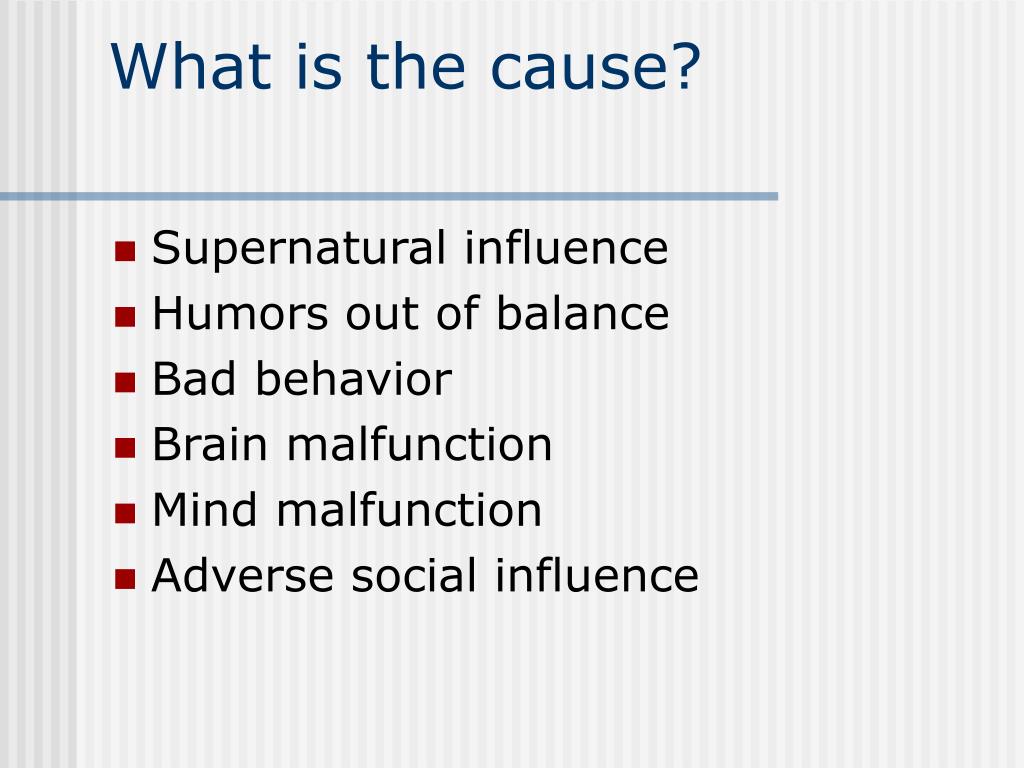 What is the cause?

- Supernatural influence
- Humors out of balance
- Bad behavior
- Brain malfunction
- Mind malfunction
- Adverse social influence